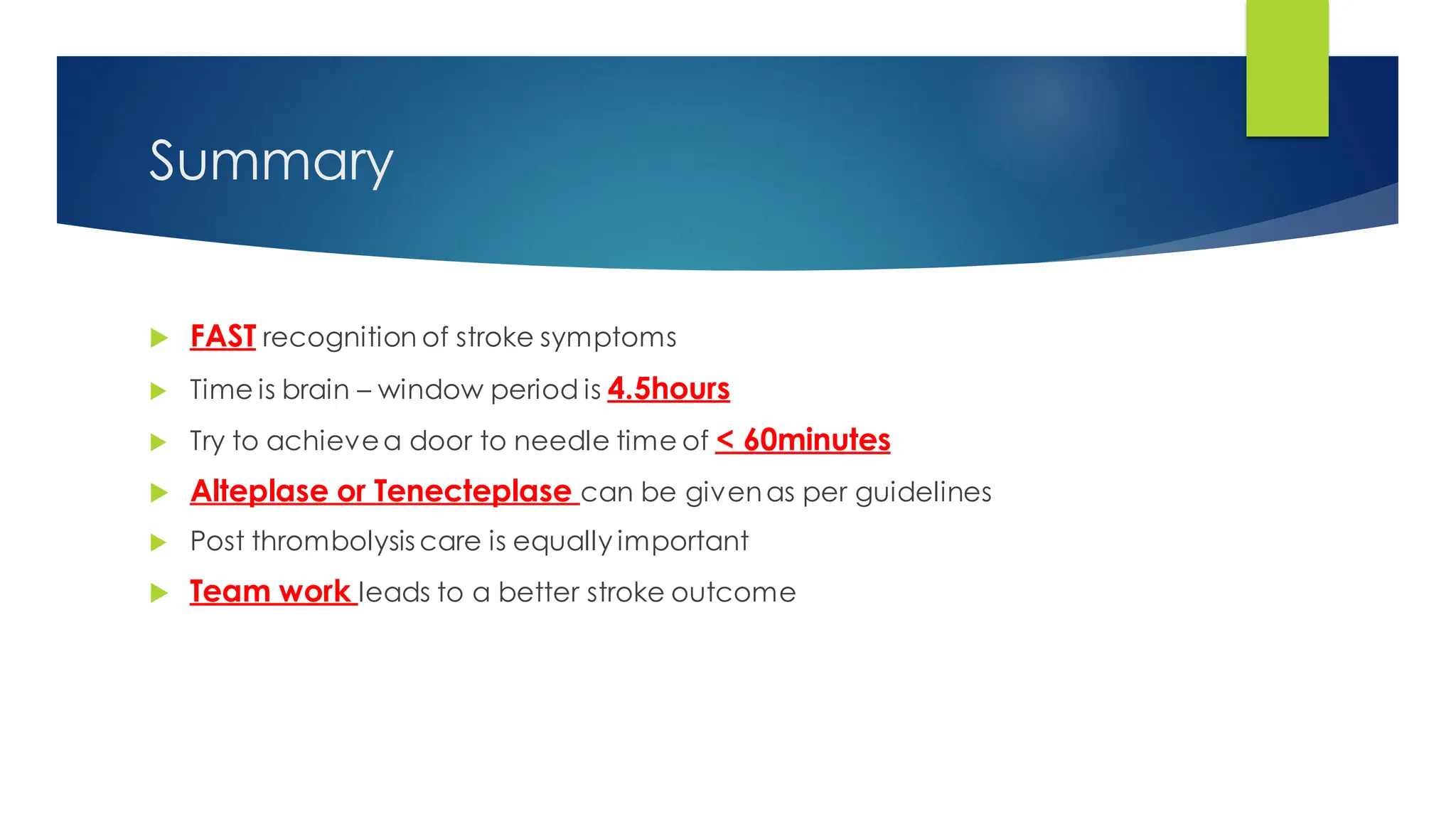 Summary

FAST recognition of stroke symptoms

Time is brain – window period is 4.5hours

Try to achieve a door to needle time of < 60minutes

Alteplase or Tenecteplase can be given as per guidelines

Post thrombolysis care is equally important

Team work leads to a better stroke outcome